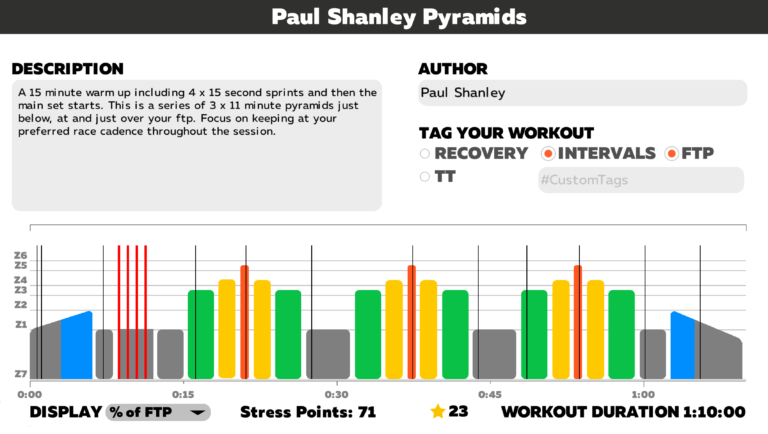 Paul Shanley Pyramids

DESCRIPTION

A 15 minute warm up including 4 x 15 second sprints and then the main set starts. This is a series of 3 x 11 minute pyramids just below, at and just over your ftp. Focus on keeping at your preferred race cadence throughout the session.

AUTHOR

Paul Shanley

TAG YOUR WORKOUT

RECOVERY INTERVALS FTP

TT #CustomTags

Z6
Z5
Z4
Z3
Z2
Z1
Z7

0:00 0:15 0:30 0:45 1:00

DISPLAY % of FTP Stress Points: 71 23 WORKOUT DURATION 1:10:00